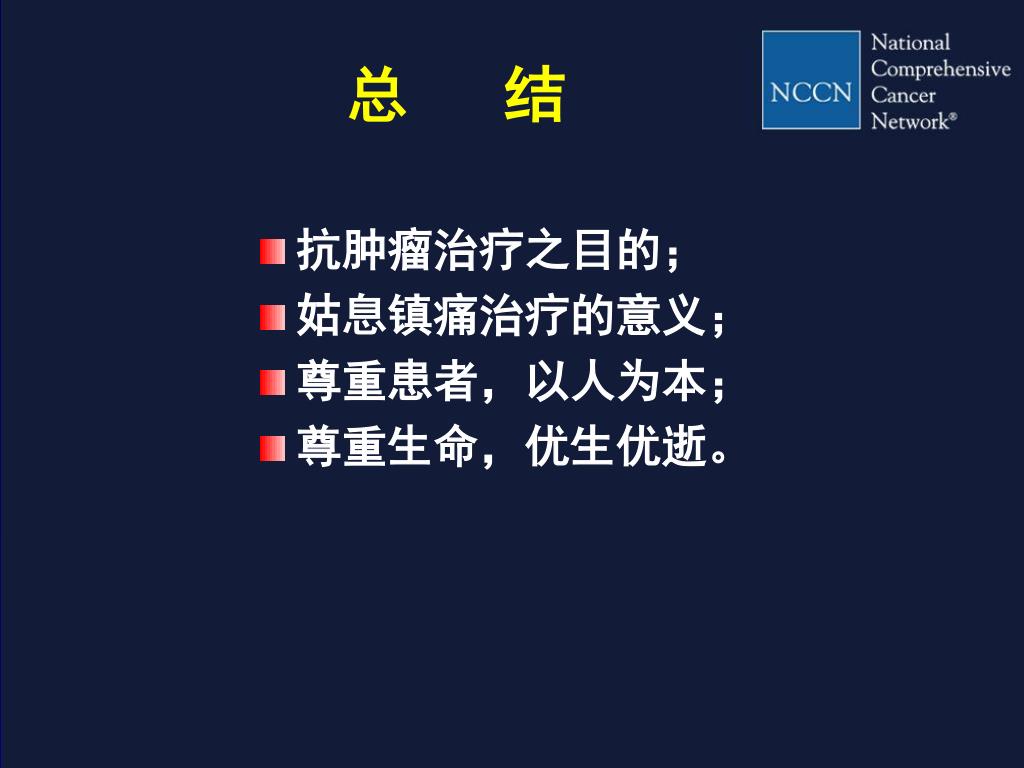 总　结

NCCN National Comprehensive Cancer Network®

抗肿瘤治疗之目的；
姑息镇痛治疗的意义；
尊重患者，以人为本；
尊重生命，优生优逝。